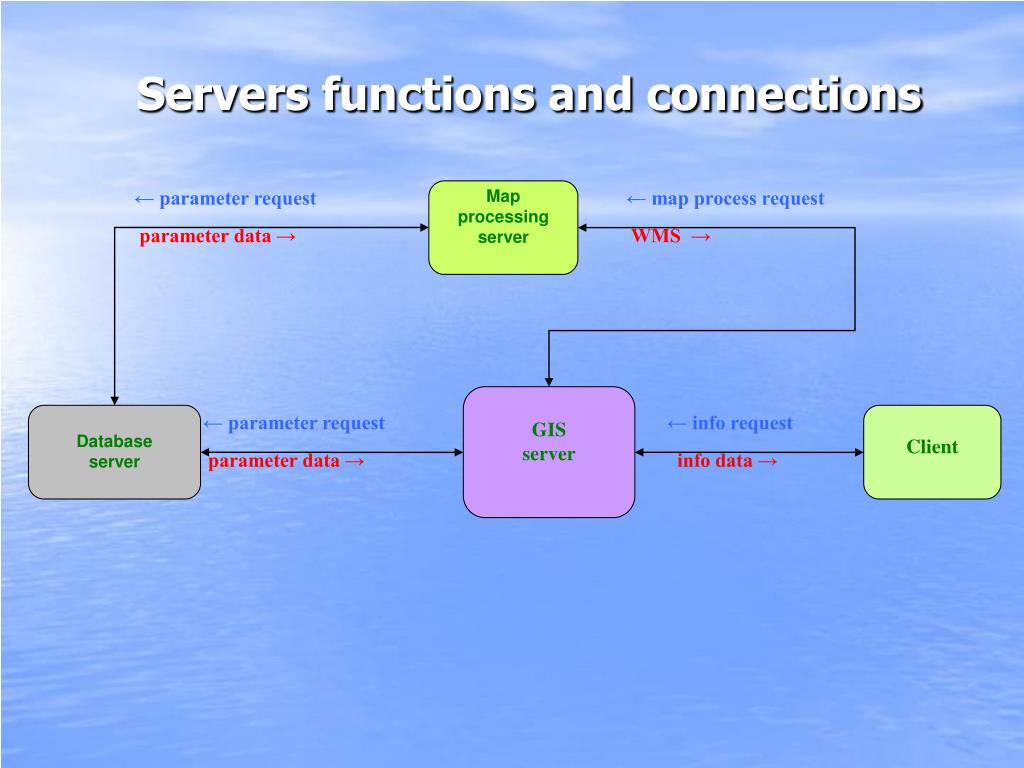 Servers functions and connections

← parameter request

parameter data →

Map processing server

← map process request

WMS →

Database server

← parameter request

parameter data →

GIS server

← info request

info data →

Client